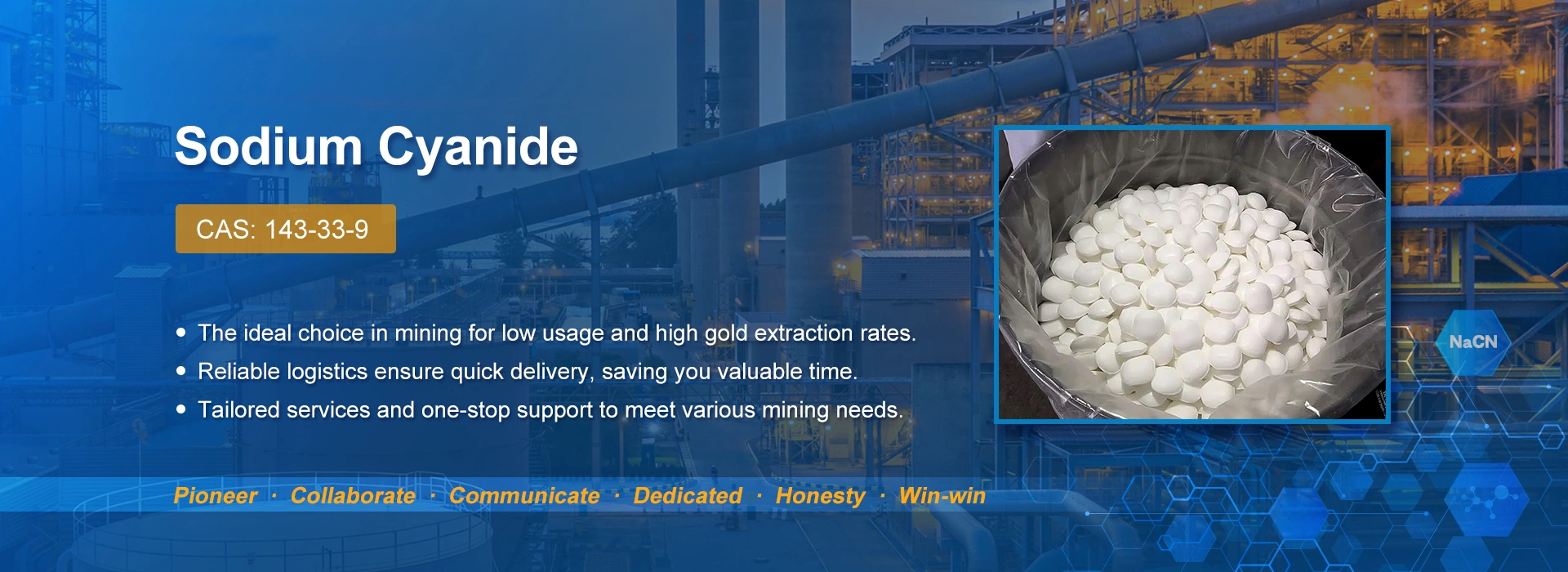 Sodium Cyanide

CAS: 143-33-9

• The ideal choice in mining for low usage and high gold extraction rates.
• Reliable logistics ensure quick delivery, saving you valuable time.
• Tailored services and one-stop support to meet various mining needs.

NaCN

Pioneer · Collaborate · Communicate · Dedicated · Honesty · Win-win